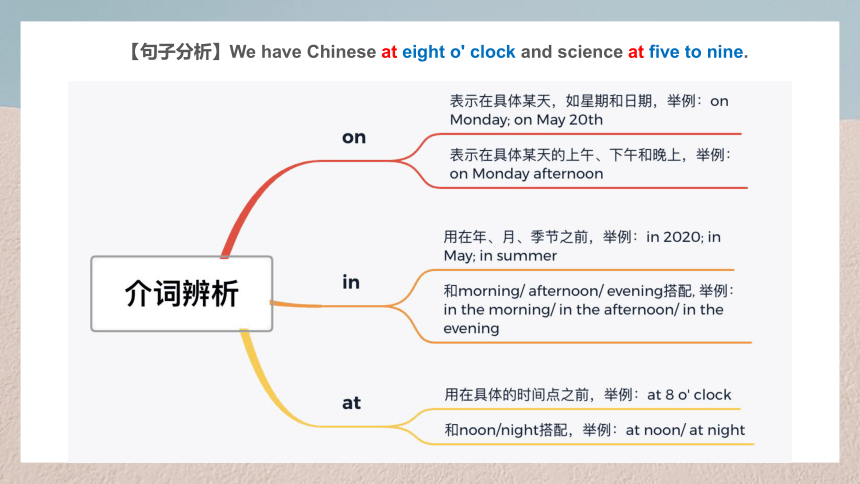 【句子分析】We have Chinese at eight o' clock and science at five to nine.

介词辨析

on

表示在具体某天，如星期和日期，举例：on Monday; on May 20th

表示在具体某天的上午、下午和晚上，举例：on Monday afternoon

in

用在年、月、季节之前，举例：in 2020; in May; in summer

和morning/ afternoon/ evening搭配, 举例：in the morning/ in the afternoon/ in the evening

at

用在具体的时间点之前，举例：at 8 o' clock

和noon/night搭配，举例：at noon/ at night